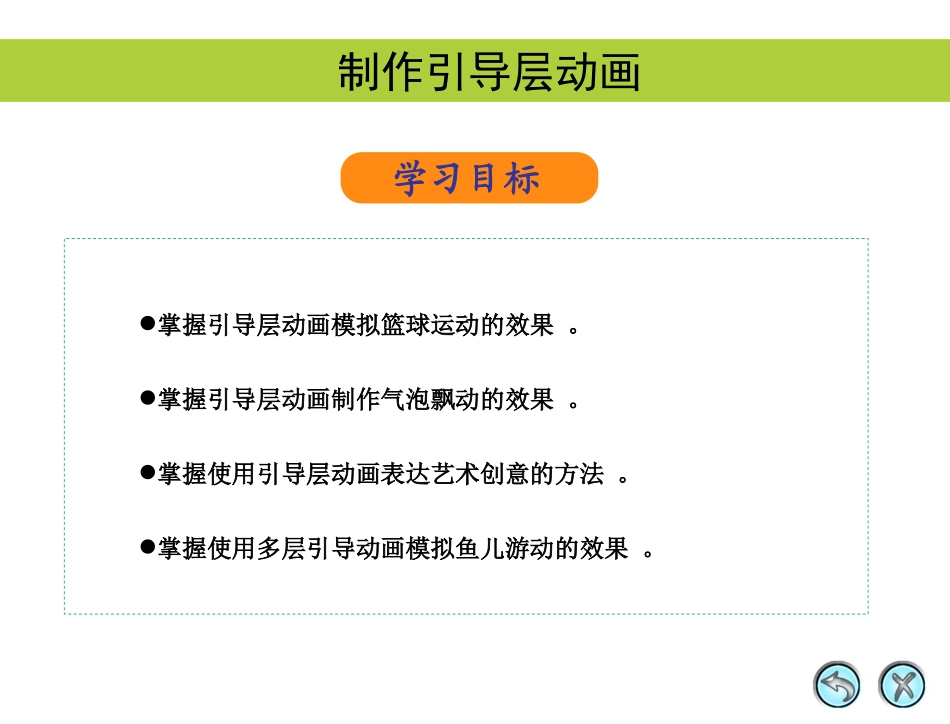 制作引导层动画

学习目标

●掌握引导层动画模拟篮球运动的效果 。

●掌握引导层动画制作气泡飘动的效果 。

●掌握使用引导层动画表达艺术创意的方法 。

●掌握使用多层引导动画模拟鱼儿游动的效果 。